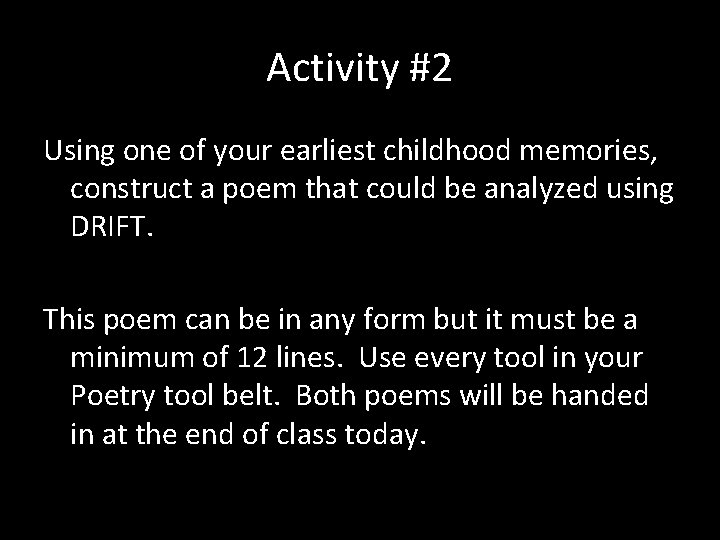 Activity #2

Using one of your earliest childhood memories, construct a poem that could be analyzed using DRIFT.

This poem can be in any form but it must be a minimum of 12 lines. Use every tool in your Poetry tool belt. Both poems will be handed in at the end of class today.